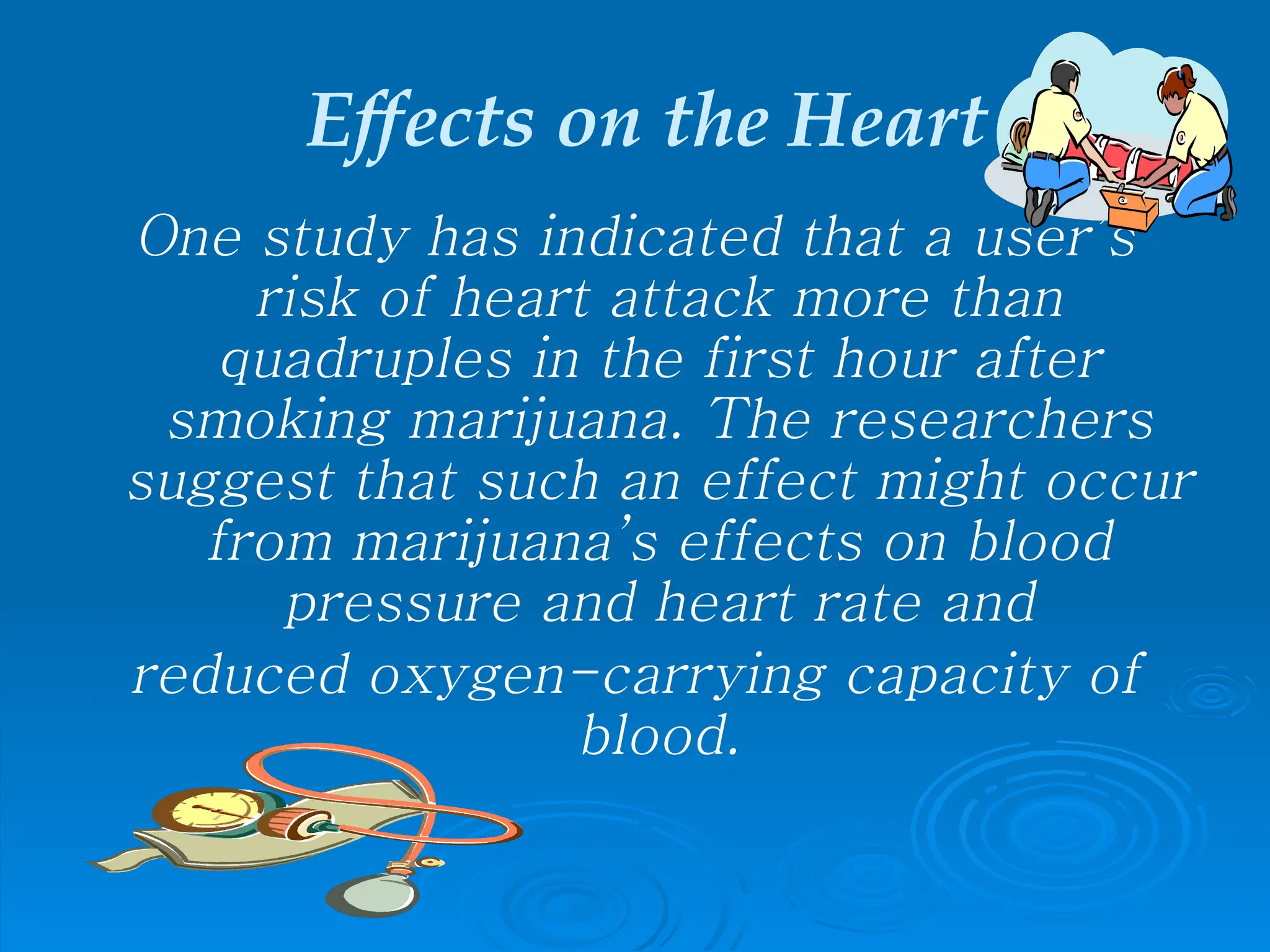 Effects on the Heart

One study has indicated that a user's risk of heart attack more than quadruples in the first hour after smoking marijuana. The researchers suggest that such an effect might occur from marijuana's effects on blood pressure and heart rate and reduced oxygen-carrying capacity of blood.